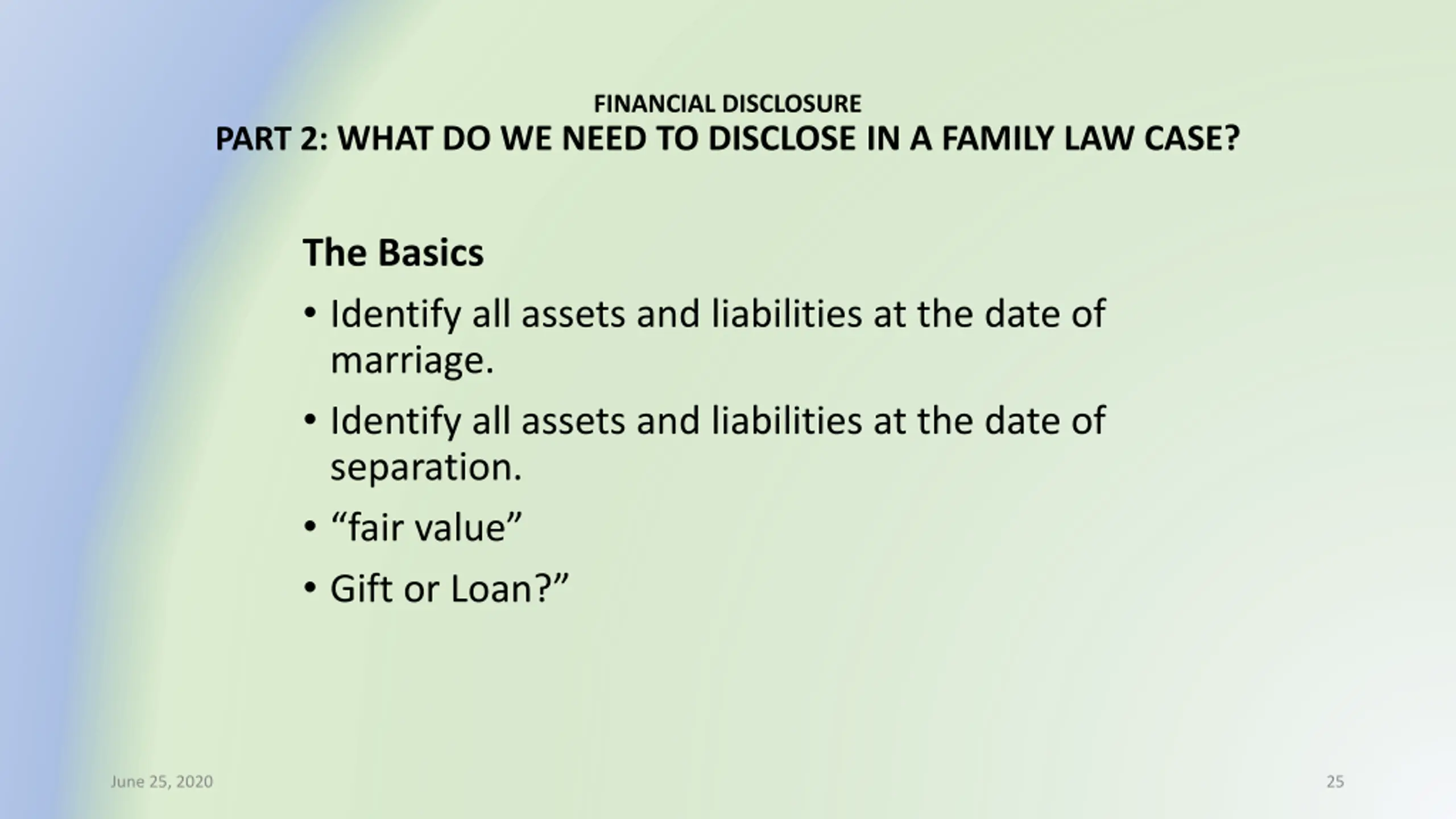 FINANCIAL DISCLOSURE
PART 2: WHAT DO WE NEED TO DISCLOSE IN A FAMILY LAW CASE?

The Basics

• Identify all assets and liabilities at the date of marriage.
• Identify all assets and liabilities at the date of separation.
• “fair value”
• Gift or Loan?”

June 25, 2020

25